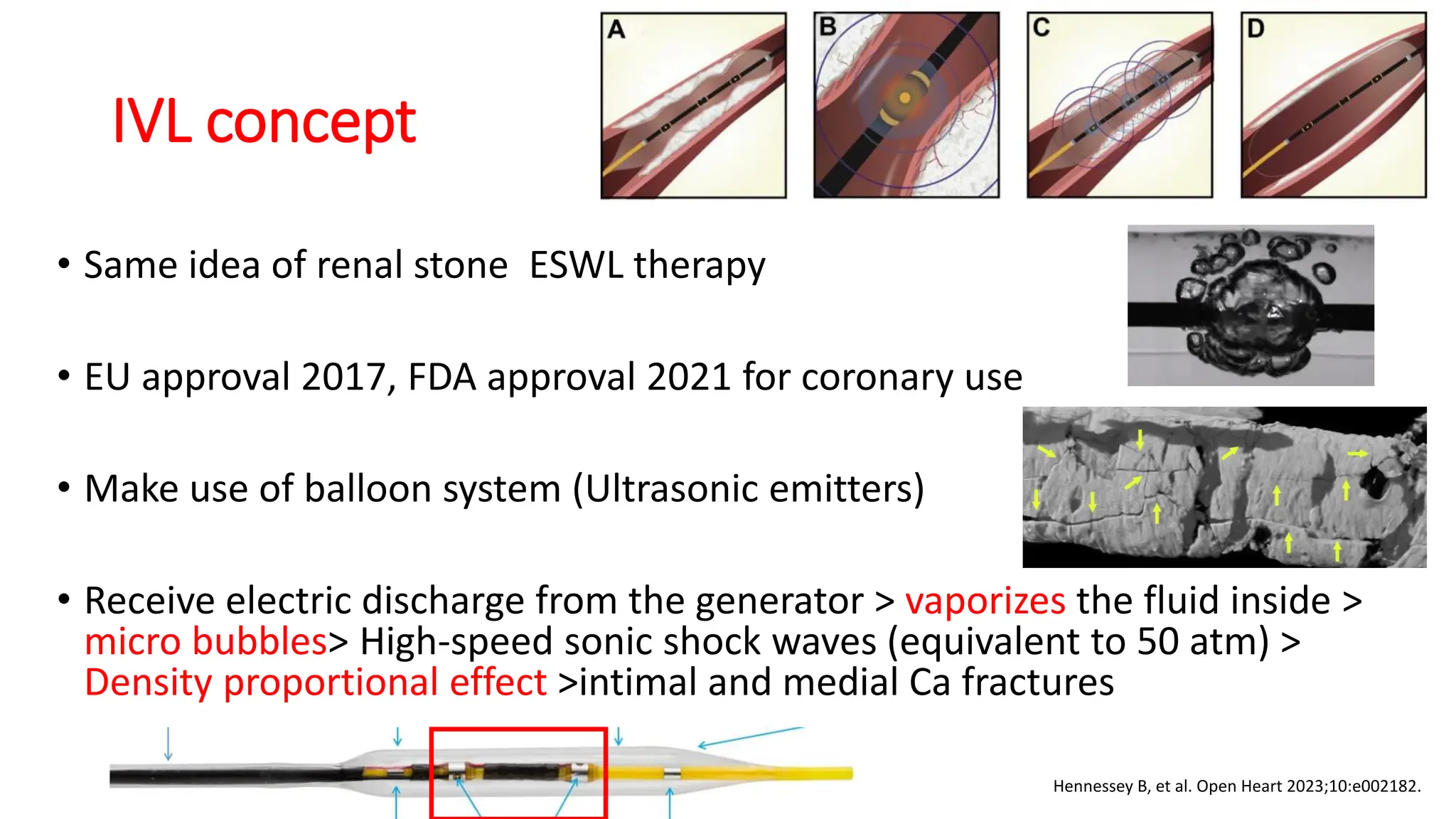 IVL concept

A

B

C

D

• Same idea of renal stone ESWL therapy

• EU approval 2017, FDA approval 2021 for coronary use

• Make use of balloon system (Ultrasonic emitters)

• Receive electric discharge from the generator > vaporizes the fluid inside > micro bubbles> High-speed sonic shock waves (equivalent to 50 atm) > Density proportional effect >intimal and medial Ca fractures

Hennessey B, et al. Open Heart 2023;10:e002182.